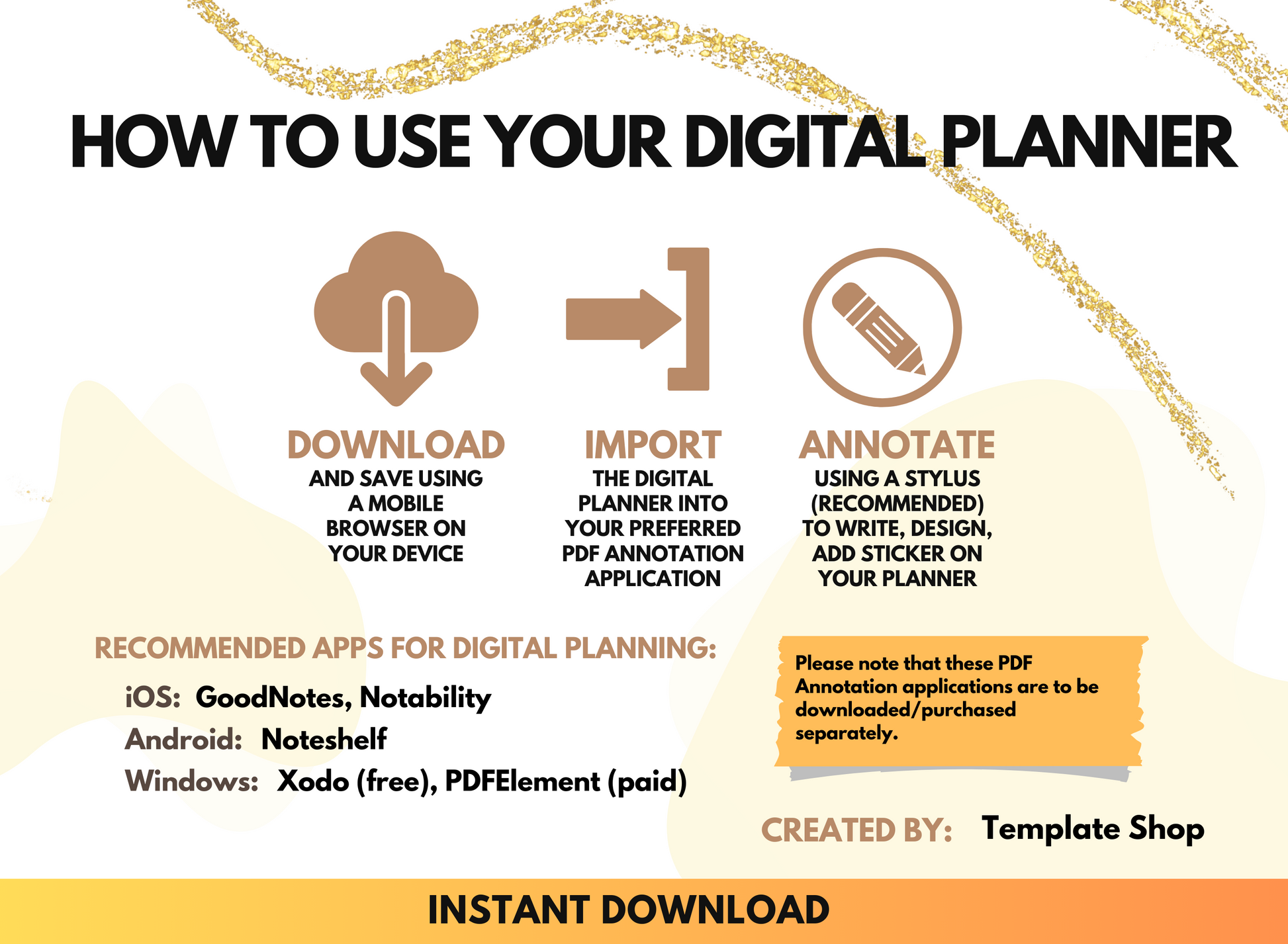 HOW TO USE YOUR DIGITAL PLANNER

DOWNLOAD
AND SAVE USING A MOBILE BROWSER ON YOUR DEVICE

IMPORT
THE DIGITAL PLANNER INTO YOUR PREFERRED PDF ANNOTATION APPLICATION

ANNOTATE
USING A STYLUS (RECOMMENDED) TO WRITE, DESIGN, ADD STICKER ON YOUR PLANNER

RECOMMENDED APPS FOR DIGITAL PLANNING:

iOS: GoodNotes, Notability
Android: Noteshelf
Windows: Xodo (free), PDFElement (paid)

Please note that these PDF Annotation applications are to be downloaded/purchased separately.

CREATED BY: Template Shop

INSTANT DOWNLOAD